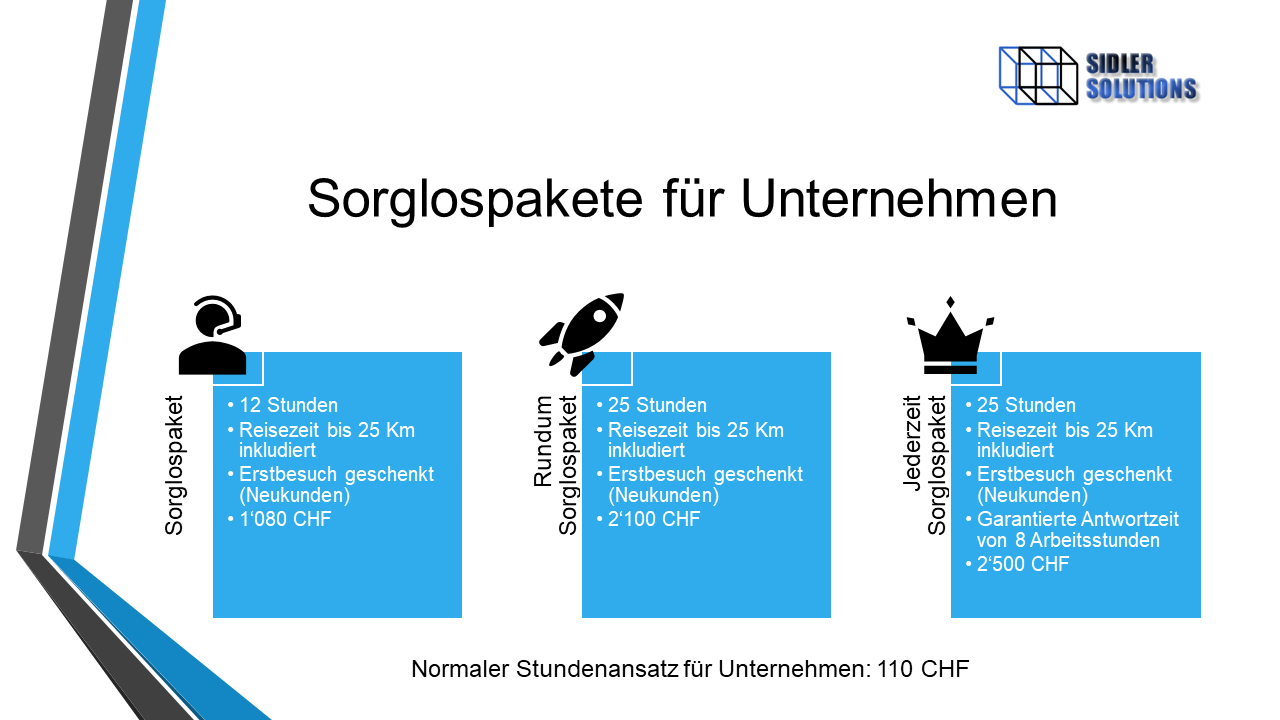 SIDLER SOLUTIONS

Sorglospakete für Unternehmen

Sorglospaket

• 12 Stunden
• Reisezeit bis 25 Km inkludiert
• Erstbesuch geschenkt (Neukunden)
• 1‘080 CHF

Rundum Sorglospaket

• 25 Stunden
• Reisezeit bis 25 Km inkludiert
• Erstbesuch geschenkt (Neukunden)
• 2‘100 CHF

Jederzeit Sorglospaket

• 25 Stunden
• Reisezeit bis 25 Km inkludiert
• Erstbesuch geschenkt (Neukunden)
• Garantierte Antwortzeit von 8 Arbeitsstunden
• 2‘500 CHF

Normaler Stundenansatz für Unternehmen: 110 CHF